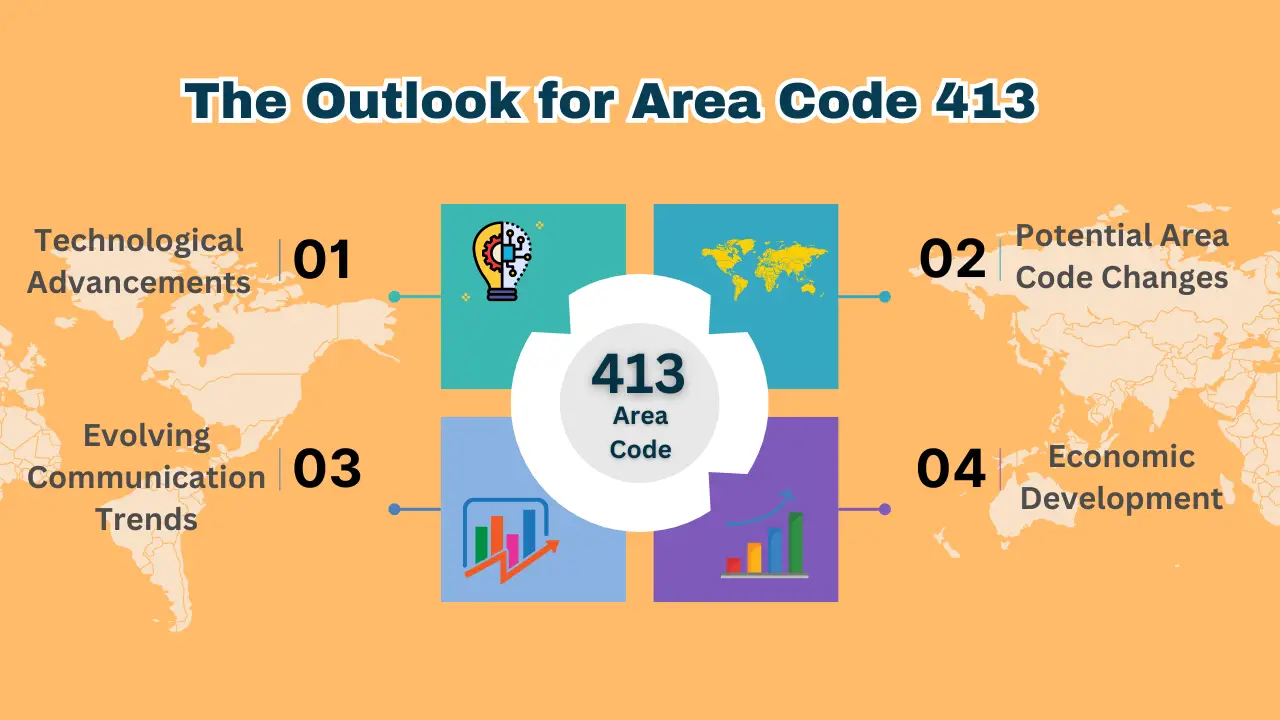 The Outlook for Area Code 413

Technological Advancements 01

02 Potential Area Code Changes

413 Area Code

Evolving Communication Trends 03

04 Economic Development